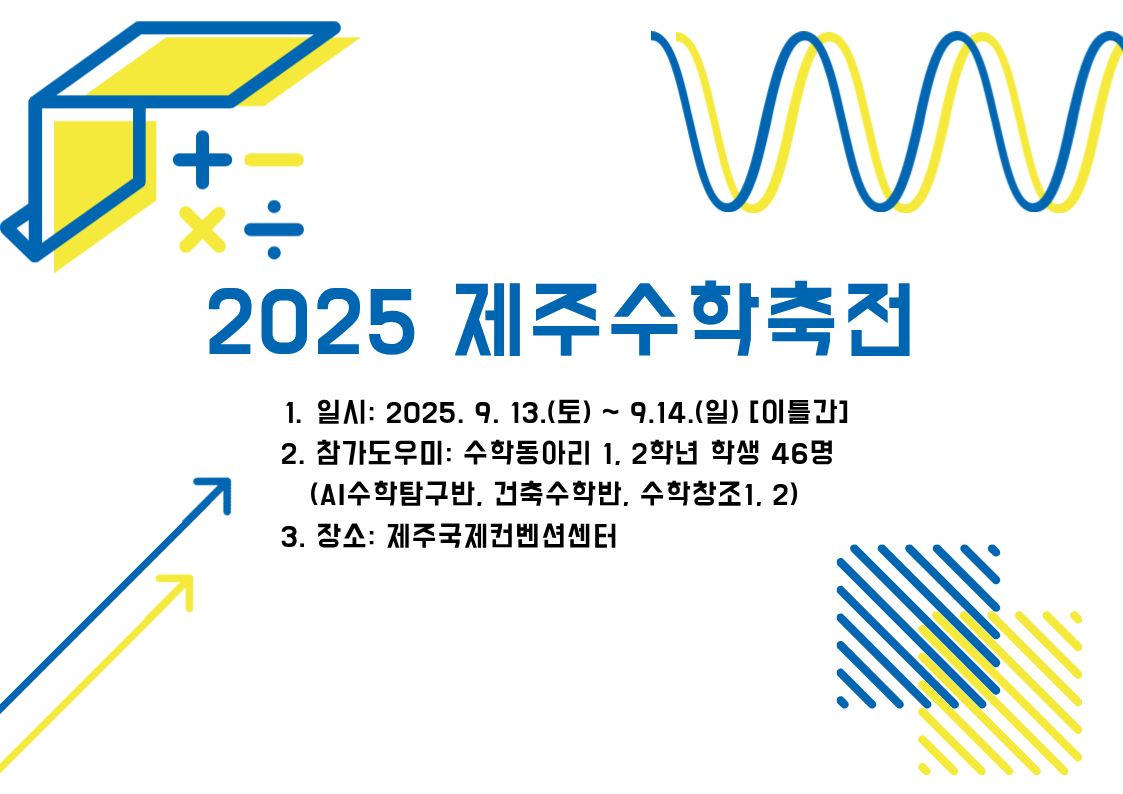 + −
× ÷

2025 제주수학축전

1. 일시: 2025. 9. 13.(토) ~ 9.14.(일) [이틀간]
2. 참가도우미: 수학동아리 1, 2학년 학생 46명
(AI수학탐구반, 건축수학반, 수학창조1, 2)
3. 장소: 제주국제컨벤션센터